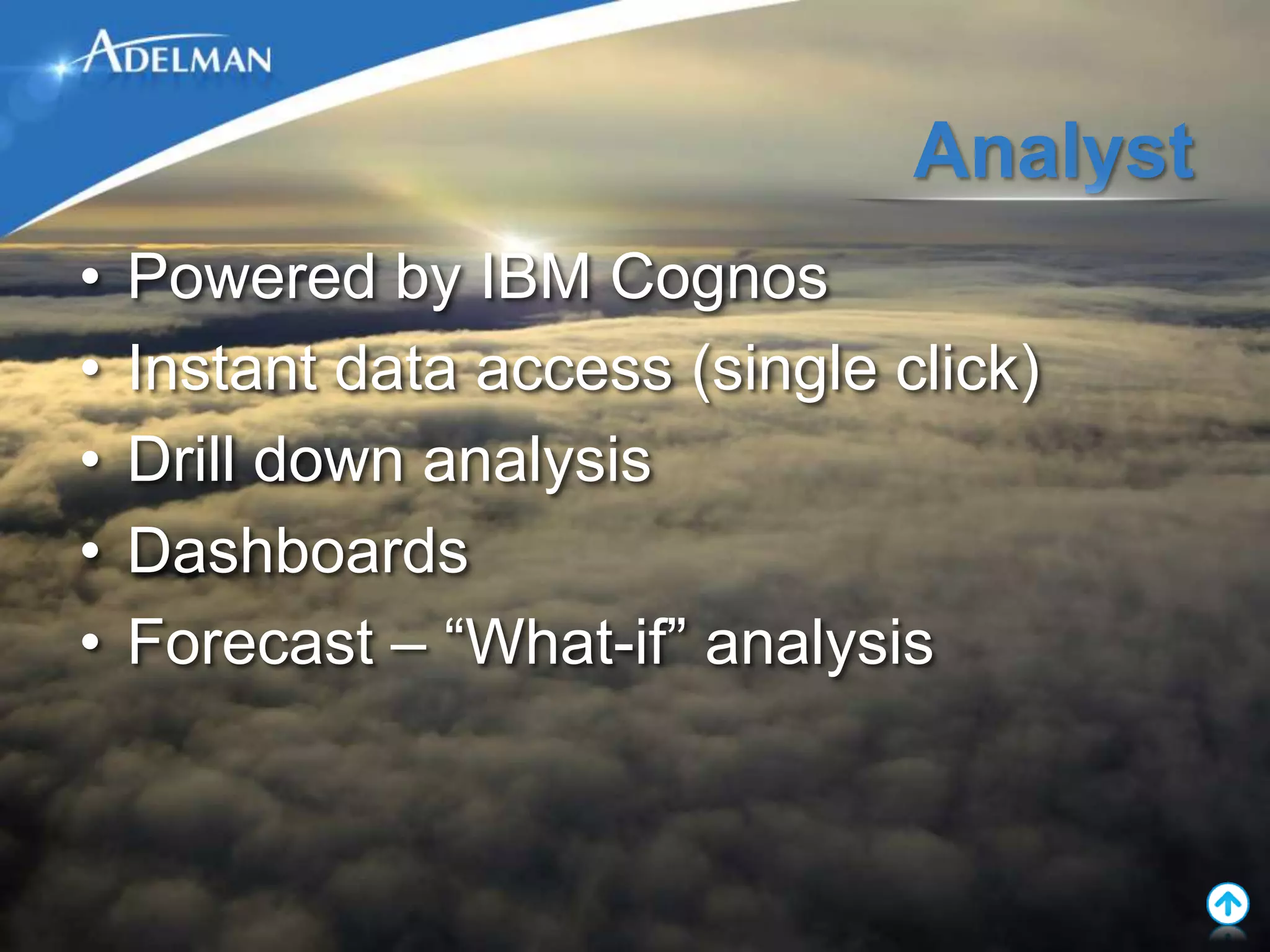 ADELMAN

Analyst

• Powered by IBM Cognos
• Instant data access (single click)
• Drill down analysis
• Dashboards
• Forecast – “What-if” analysis